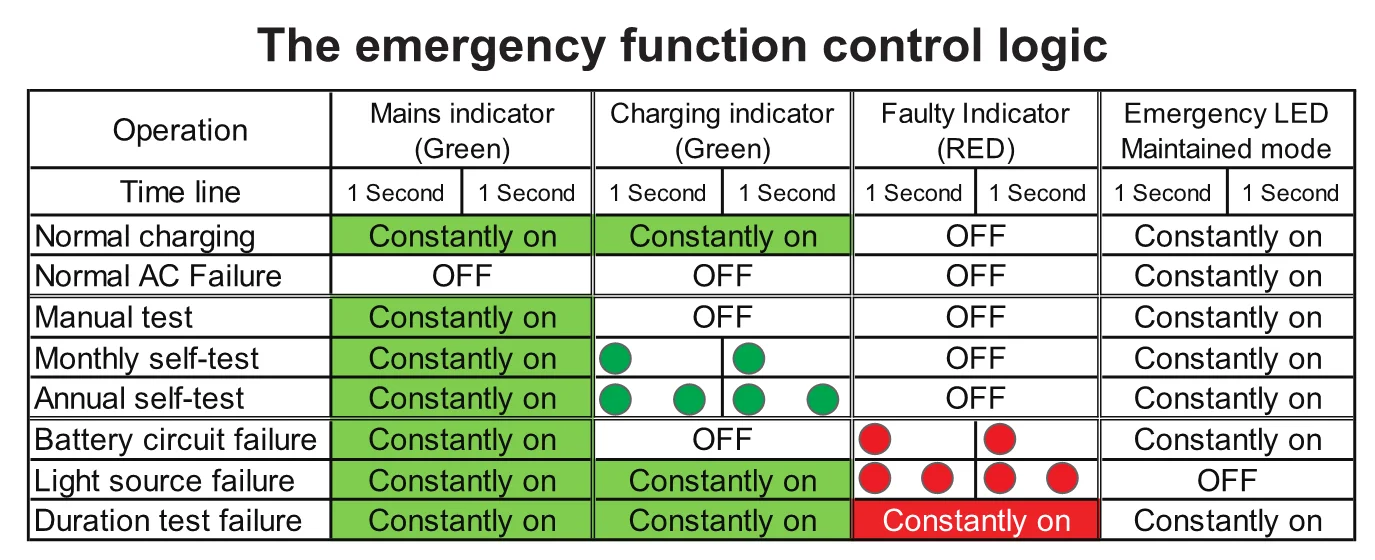 The emergency function control logic

| Operation | Mains indicator (Green) | | Charging indicator (Green) | | Faulty Indicator (RED) | | Emergency LED Maintained mode | |
|---|---|---|---|---|---|---|---|---|
| Time line | 1 Second | 1 Second | 1 Second | 1 Second | 1 Second | 1 Second | 1 Second | 1 Second |
| Normal charging | Constantly on | | Constantly on | | OFF | | Constantly on | |
| Normal AC Failure | OFF | | OFF | | OFF | | Constantly on | |
| Manual test | Constantly on | | OFF | | OFF | | Constantly on | |
| Monthly self-test | Constantly on | | | | OFF | | Constantly on | |
| Annual self-test | Constantly on | | | | OFF | | Constantly on | |
| Battery circuit failure | Constantly on | | OFF | | | | Constantly on | |
| Light source failure | Constantly on | | Constantly on | | | | OFF | |
| Duration test failure | Constantly on | | Constantly on | | Constantly on | | Constantly on | |